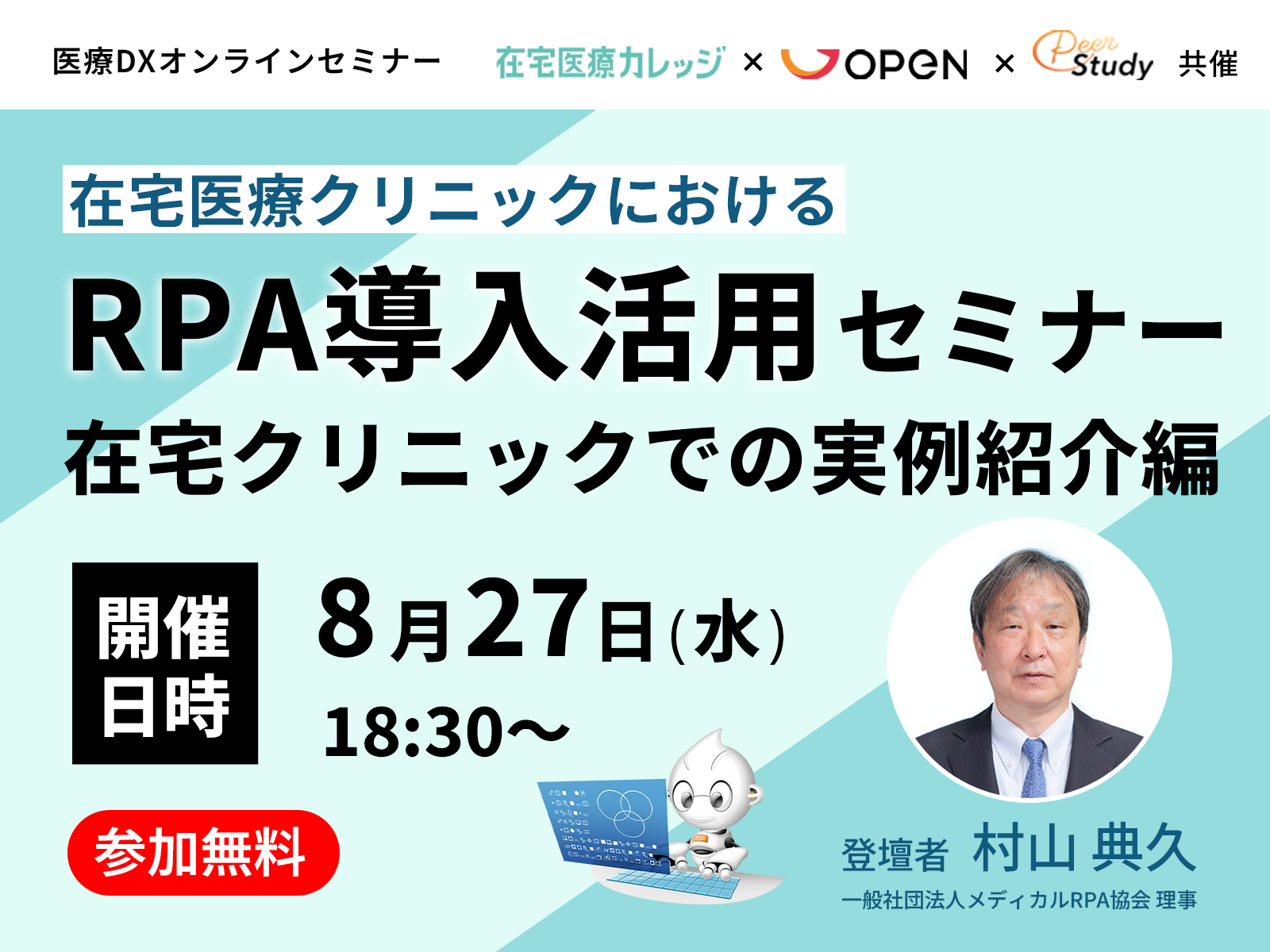 医療DXオンラインセミナー 在宅医療カレッジ × OPEN × Peer Study 共催

在宅医療クリニックにおける

RPA導入活用セミナー

在宅クリニックでの実例紹介編

開催日時

8月27日(水)

18:30〜

参加無料

登壇者 村山 典久

一般社団法人メディカルRPA協会 理事